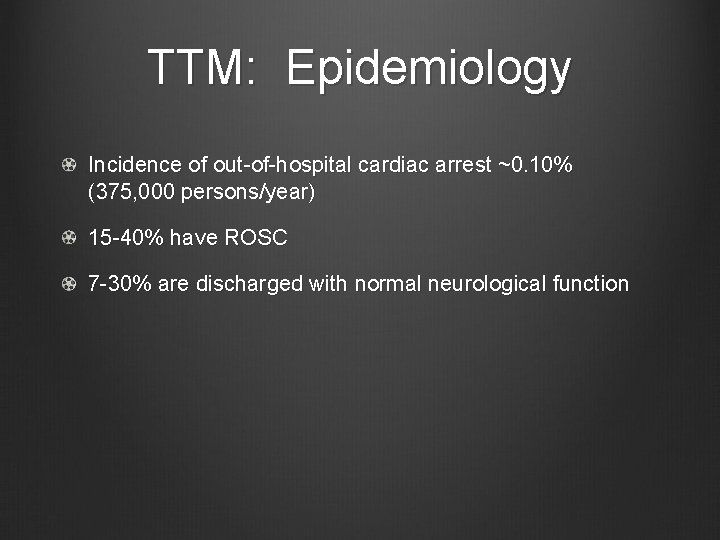 TTM:  Epidemiology

Incidence of out-of-hospital cardiac arrest ~0.10% (375,000 persons/year)

15-40% have ROSC

7-30% are discharged with normal neurological function